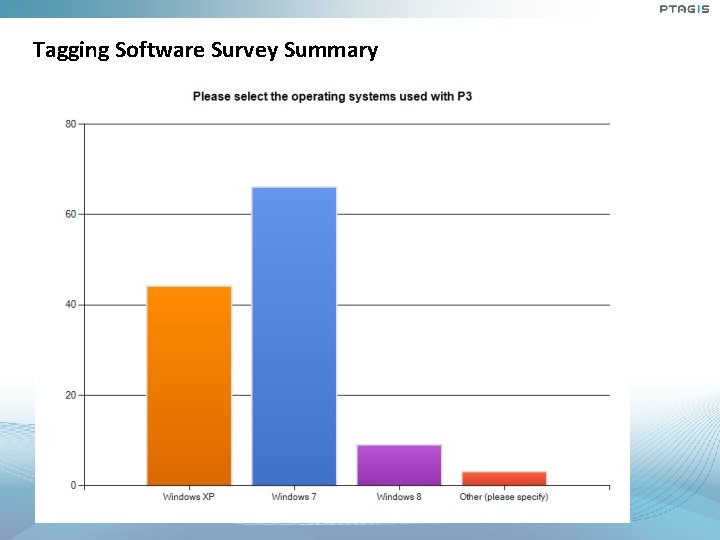 PTAGIS

Tagging Software Survey Summary

Please select the operating systems used with P3

80
60
40
20
0

Windows XP
Windows 7
Windows 8
Other (please specify)